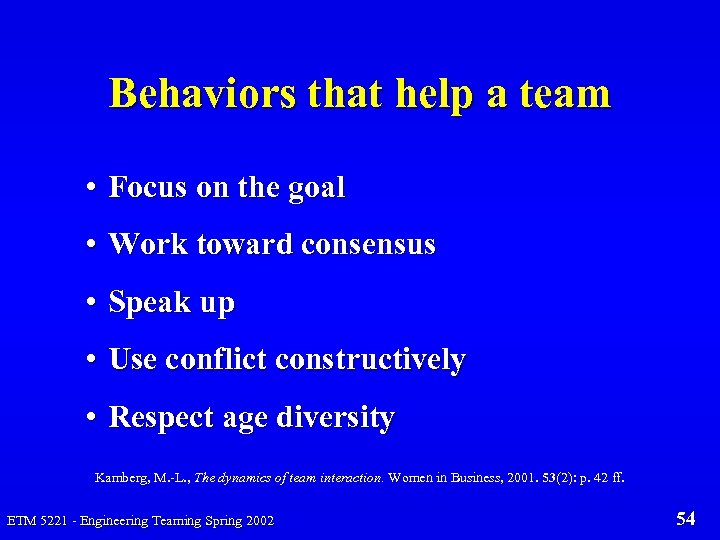 Behaviors that help a team

• Focus on the goal
• Work toward consensus
• Speak up
• Use conflict constructively
• Respect age diversity

Kamberg, M.-L., The dynamics of team interaction. Women in Business, 2001. 53(2): p. 42 ff.

ETM 5221 - Engineering Teaming Spring 2002

54